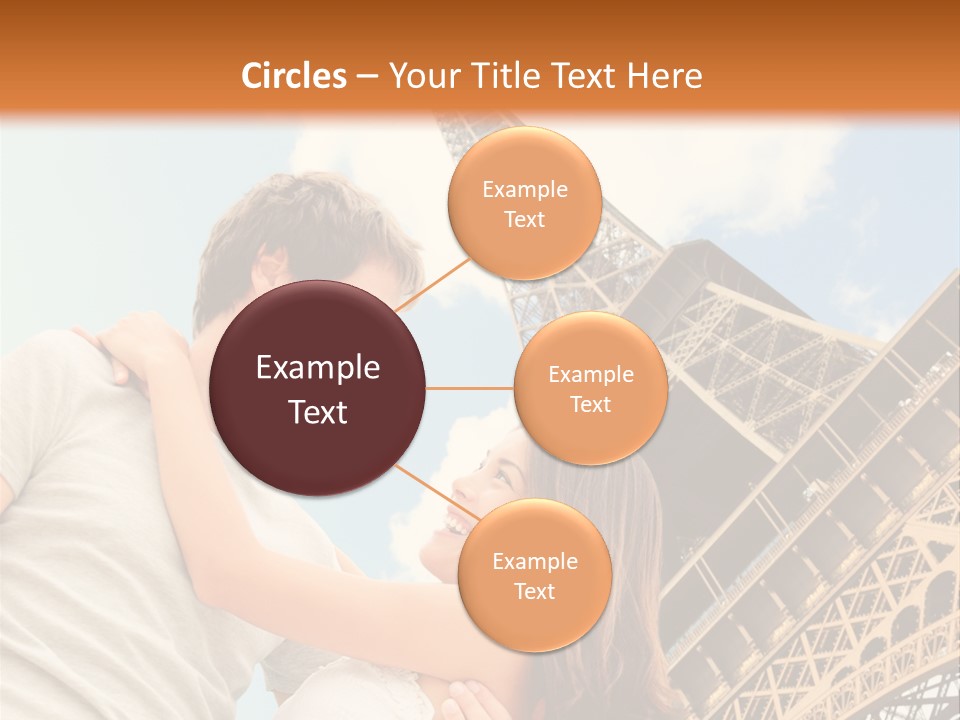 Circles – Your Title Text Here

Example Text

Example Text

Example Text

Example Text